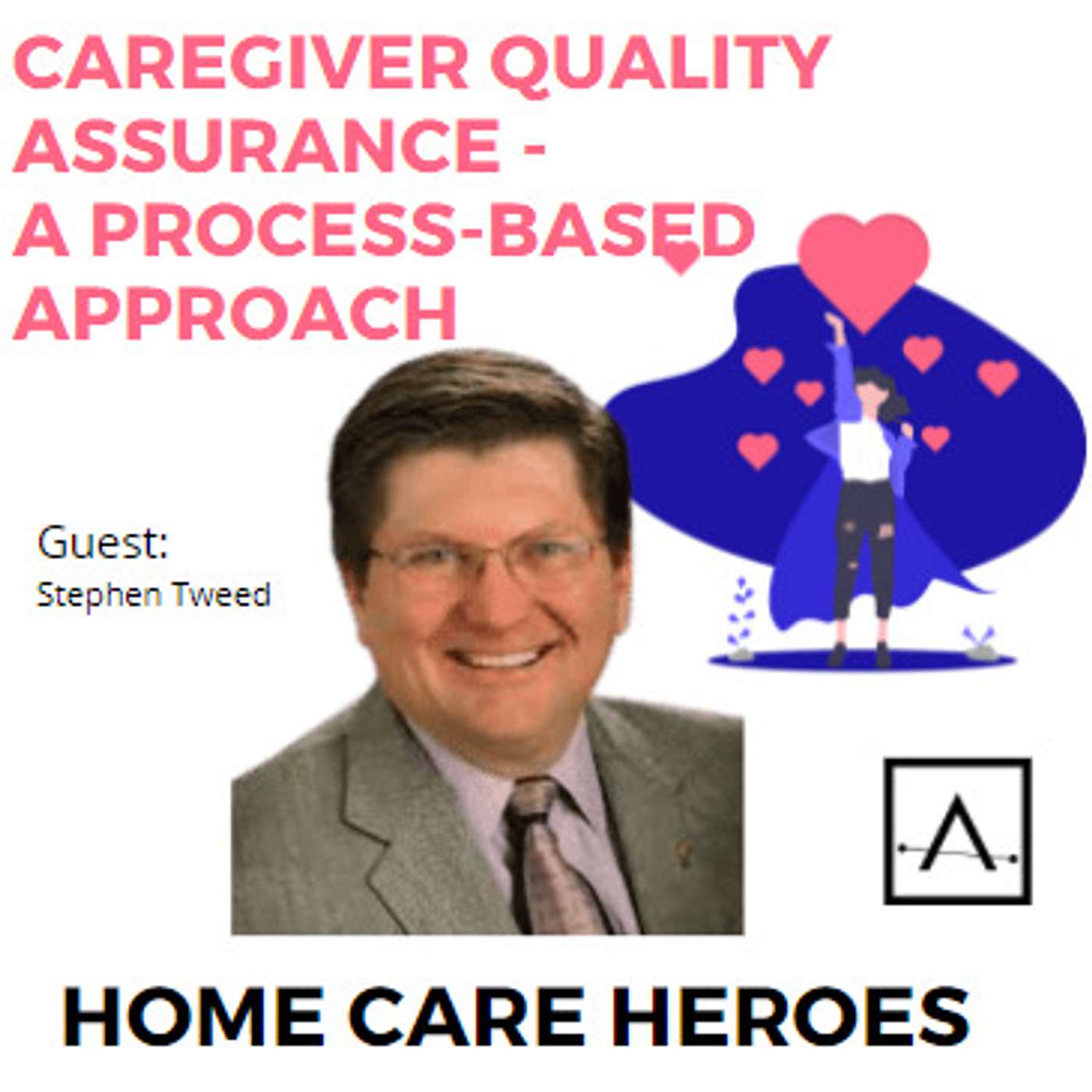 CAREGIVER QUALITY ASSURANCE - A PROCESS-BASED APPROACH

Guest:
Stephen Tweed

A

HOME CARE HEROES